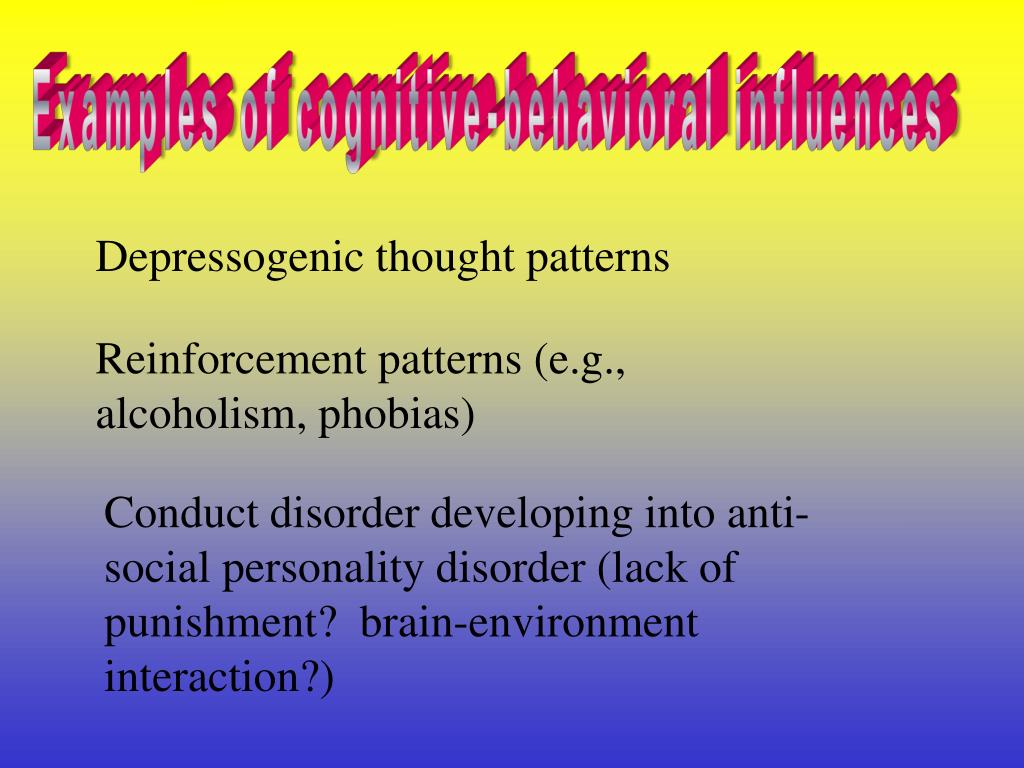 Examples of cognitive-behavioral influences

Depressogenic thought patterns

Reinforcement patterns (e.g., alcoholism, phobias)

Conduct disorder developing into anti-social personality disorder (lack of punishment? brain-environment interaction?)